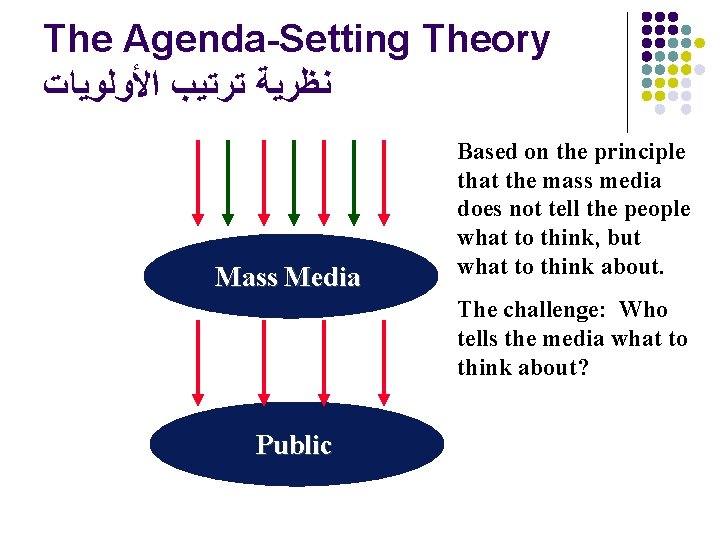 The Agenda-Setting Theory
نظرية ترتيب الأولويات

Mass Media

Public

Based on the principle that the mass media does not tell the people what to think, but what to think about.

The challenge: Who tells the media what to think about?